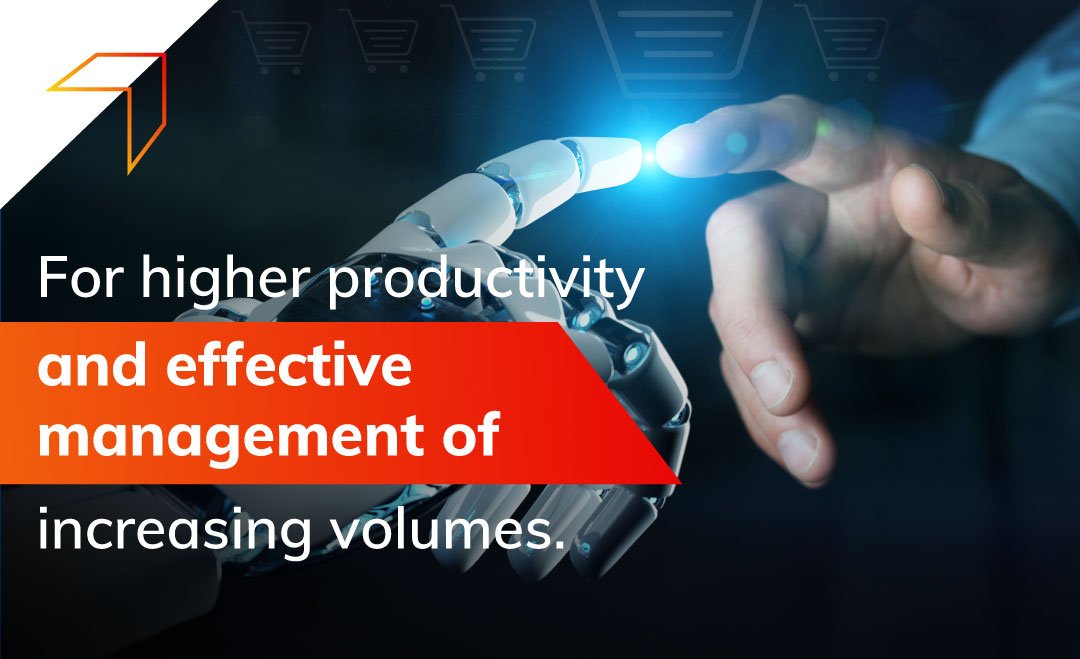 For higher productivity

and effective management of

increasing volumes.